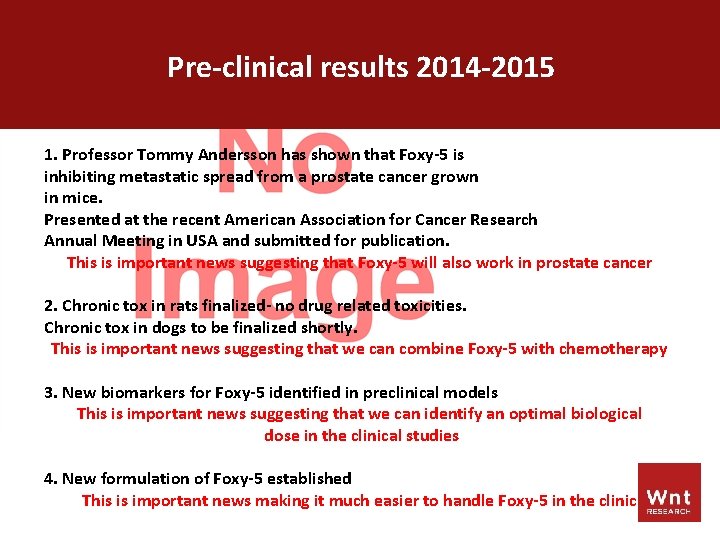 Pre-clinical results 2014-2015

No Image

1. Professor Tommy Andersson has shown that Foxy-5 is inhibiting metastatic spread from a prostate cancer grown in mice.
Presented at the recent American Association for Cancer Research Annual Meeting in USA and submitted for publication.
This is important news suggesting that Foxy-5 will also work in prostate cancer

2. Chronic tox in rats finalized- no drug related toxicities.
Chronic tox in dogs to be finalized shortly.
This is important news suggesting that we can combine Foxy-5 with chemotherapy

3. New biomarkers for Foxy-5 identified in preclinical models
This is important news suggesting that we can identify an optimal biological dose in the clinical studies

4. New formulation of Foxy-5 established
This is important news making it much easier to handle Foxy-5 in the clinic

Wnt RESEARCH